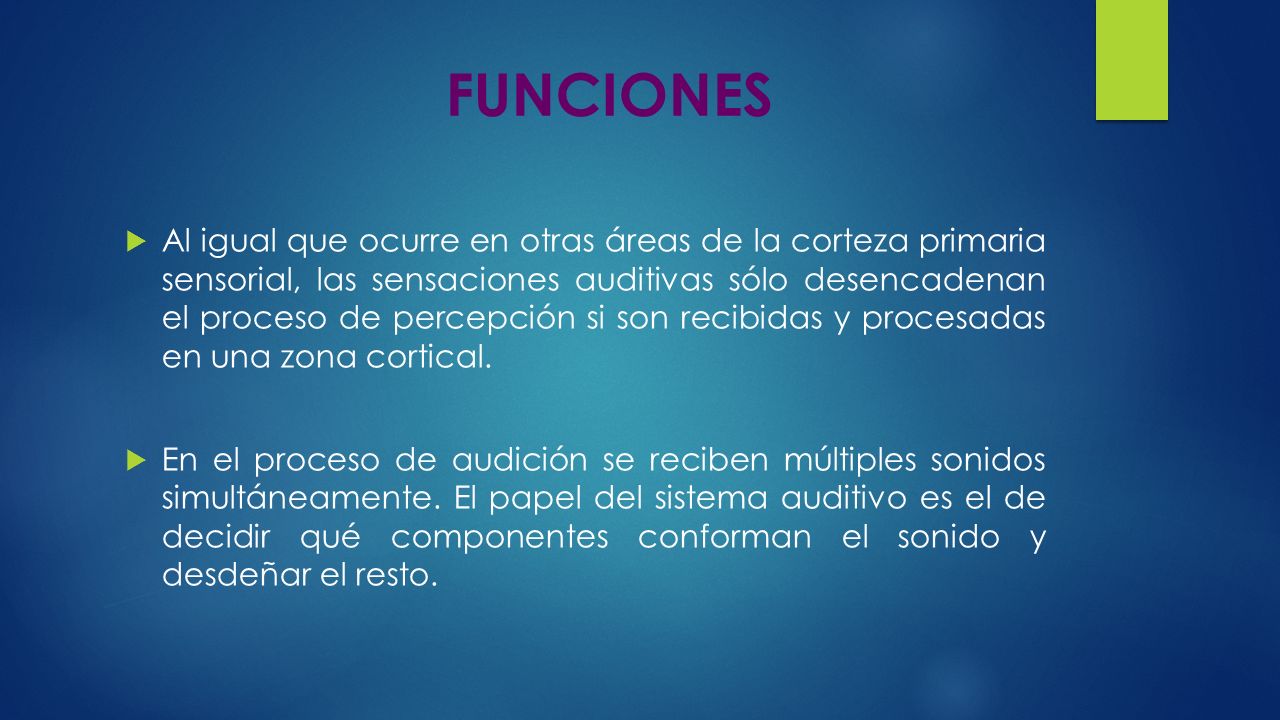 FUNCIONES

Al igual que ocurre en otras áreas de la corteza primaria sensorial, las sensaciones auditivas sólo desencadenan el proceso de percepción si son recibidas y procesadas en una zona cortical.

En el proceso de audición se reciben múltiples sonidos simultáneamente. El papel del sistema auditivo es el de decidir qué componentes conforman el sonido y desdeñar el resto.